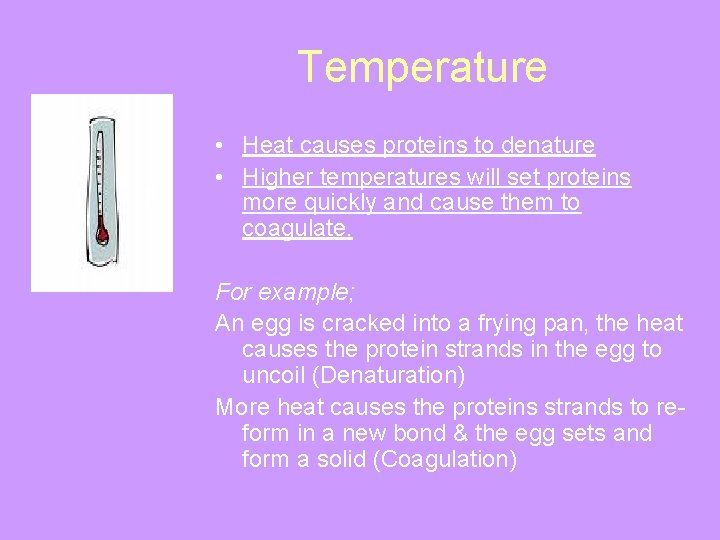 Temperature

• Heat causes proteins to denature
• Higher temperatures will set proteins more quickly and cause them to coagulate.

For example;

An egg is cracked into a frying pan, the heat causes the protein strands in the egg to uncoil (Denaturation)

More heat causes the proteins strands to re-form in a new bond & the egg sets and form a solid (Coagulation)